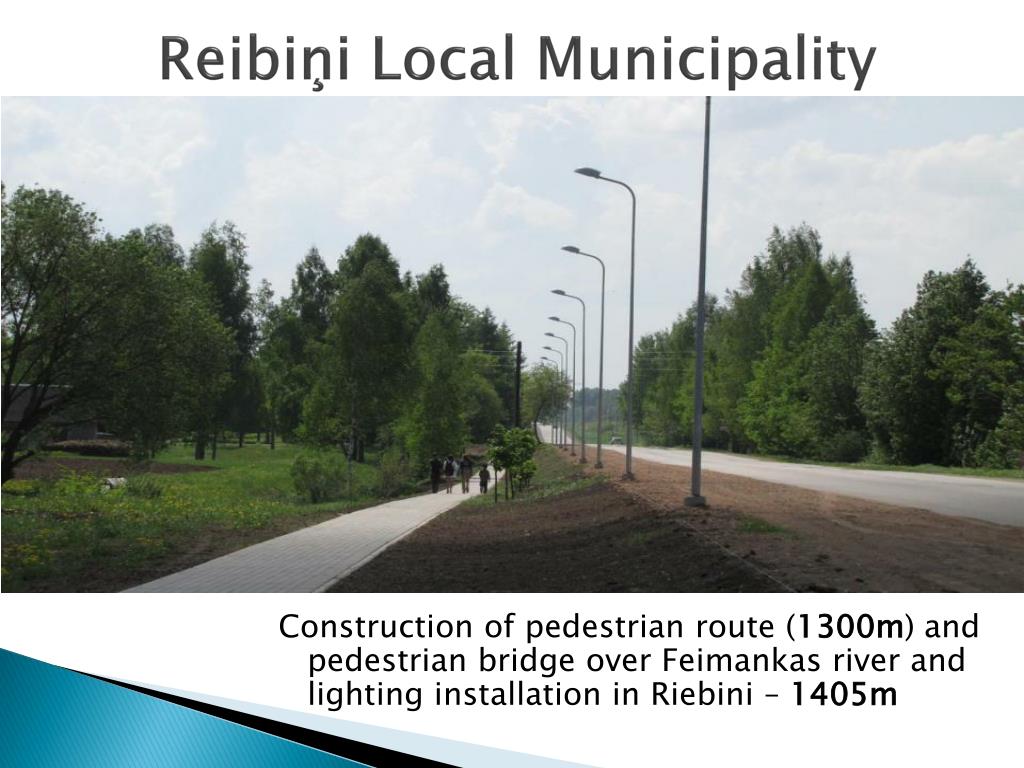 Reibiņi Local Municipality

Construction of pedestrian route (1300m) and pedestrian bridge over Feimankas river and lighting installation in Riebini – 1405m